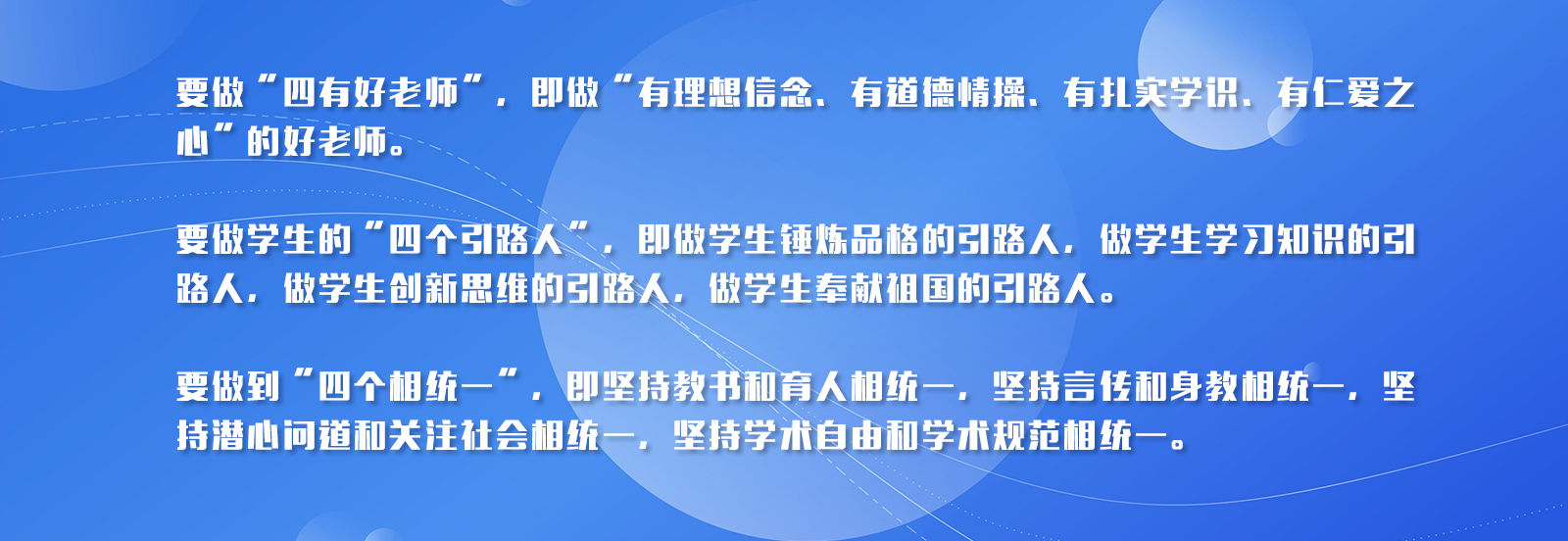 要做“四有好老师”，即做“有理想信念、有道德情操、有扎实学识、有仁爱之心”的好老师。

要做学生的“四个引路人”，即做学生锤炼品格的引路人，做学生学习知识的引路人，做学生创新思维的引路人，做学生奉献祖国的引路人。

要做到“四个相统一”，即坚持教书和育人相统一，坚持言传和身教相统一，坚持潜心问道和关注社会相统一，坚持学术自由和学术规范相统一。